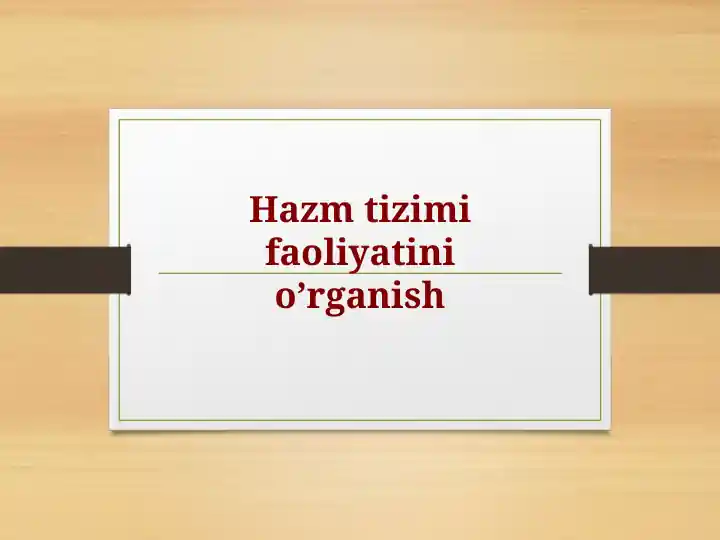 Hazm tizimi faoliyatini o’rganish